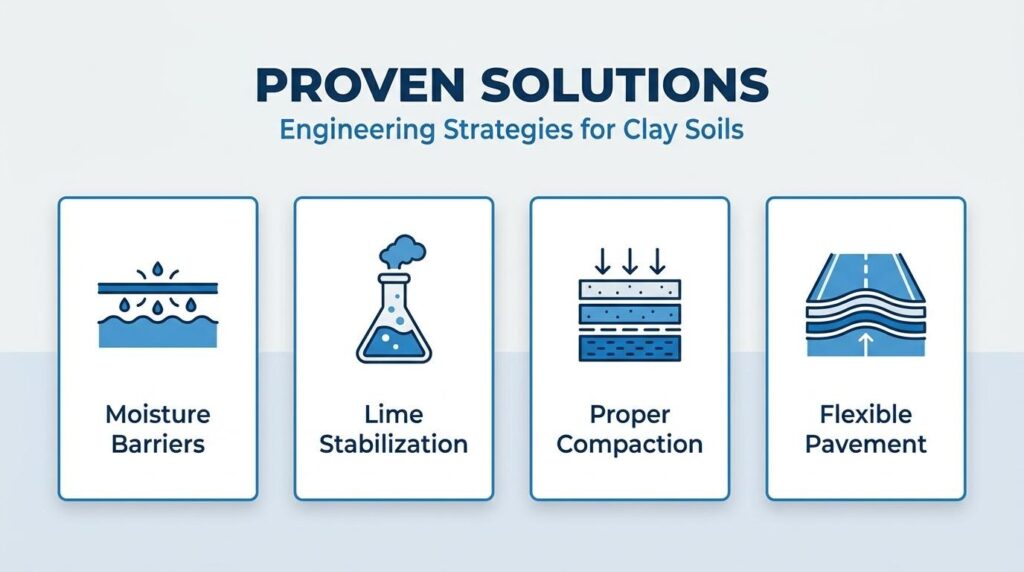 PROVEN SOLUTIONS
Engineering Strategies for Clay Soils

Moisture Barriers

Lime Stabilization

Proper Compaction

Flexible Pavement